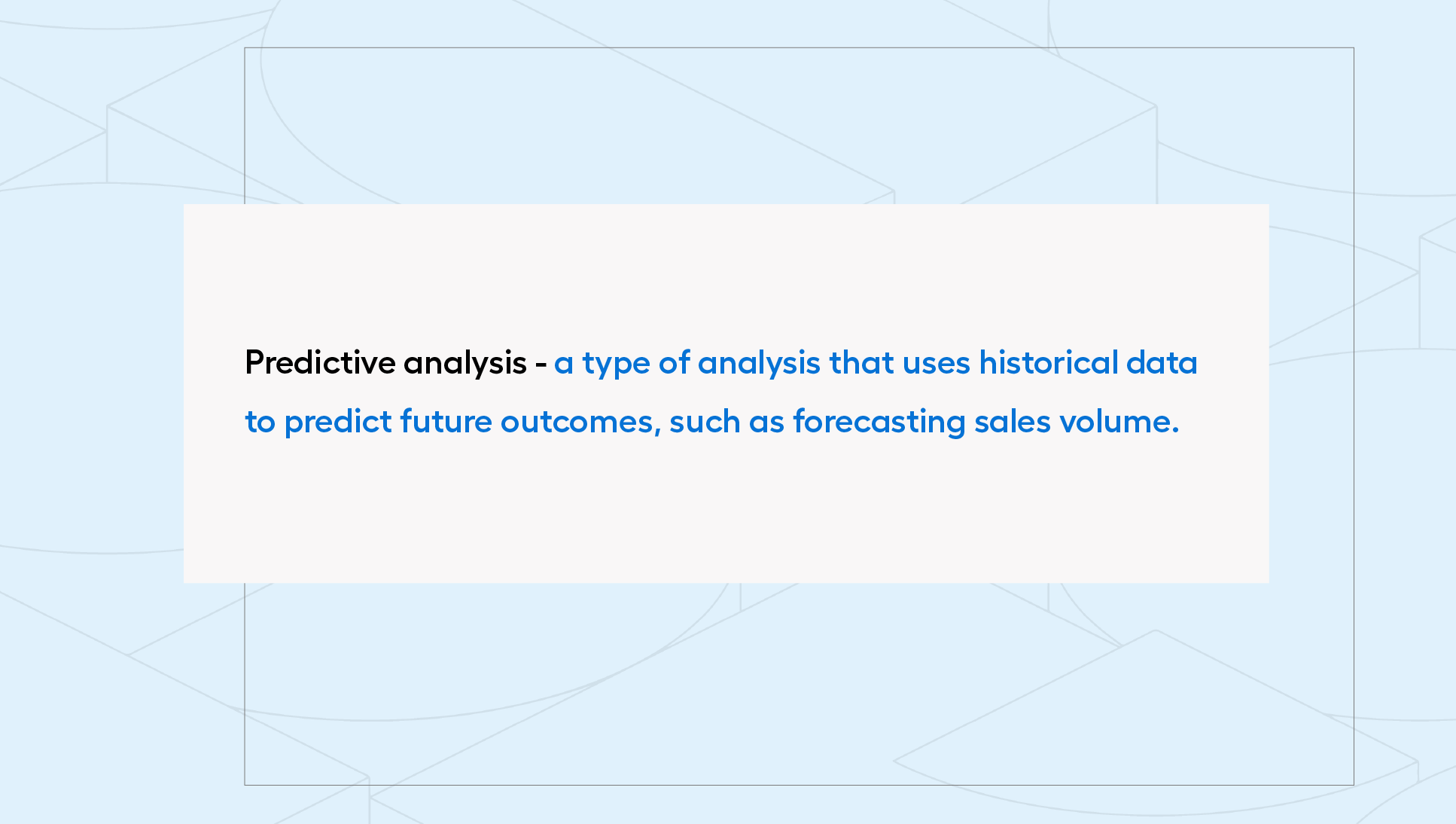 Predictive analysis - a type of analysis that uses historical data to predict future outcomes, such as forecasting sales volume.